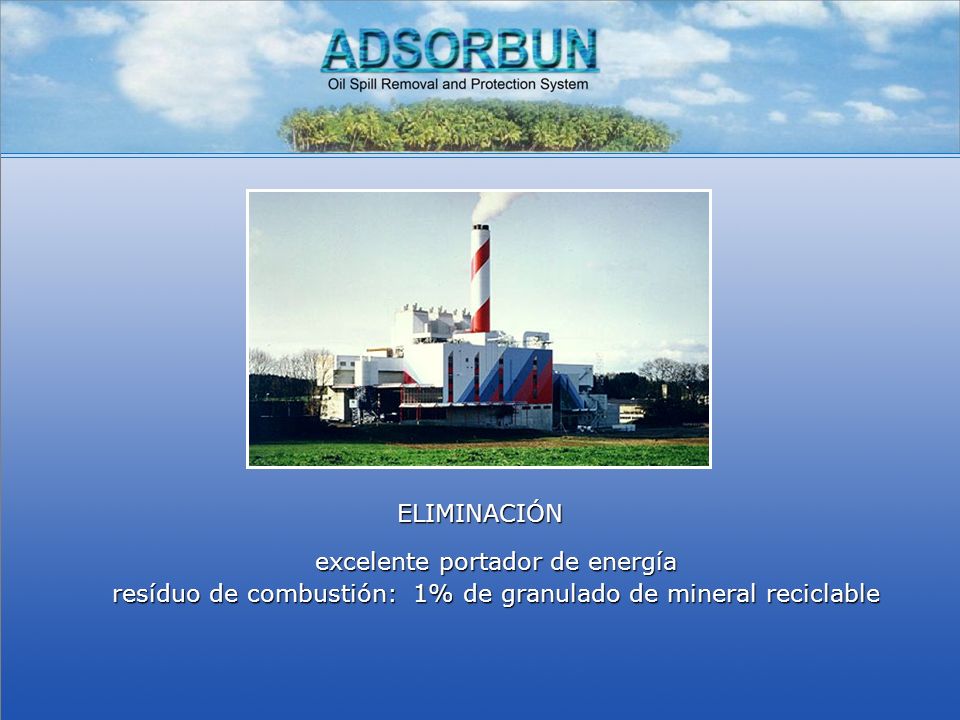 ADSORBUN
Oil Spill Removal and Protection System

ELIMINACIÓN

excelente portador de energía
resíduo de combustión: 1% de granulado de mineral reciclable